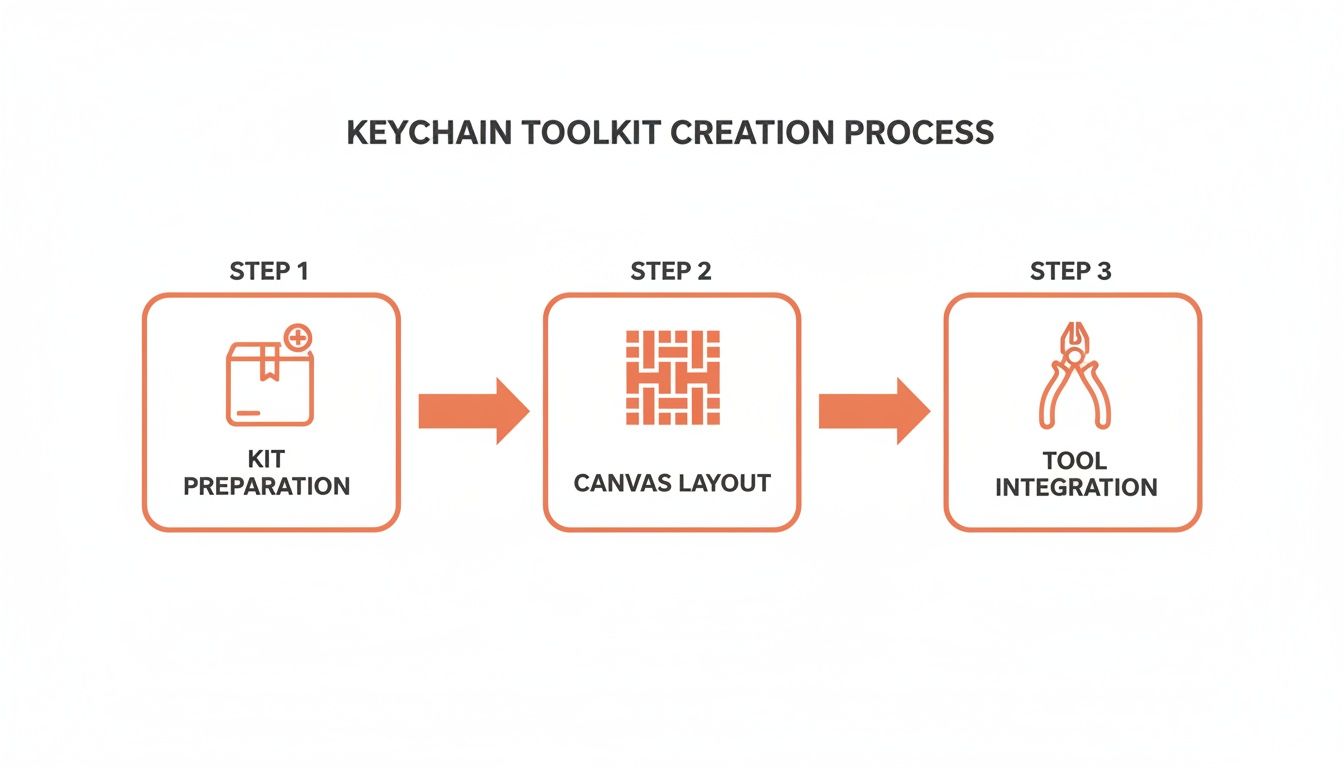 KEYCHAIN TOOLKIT CREATION PROCESS

STEP 1

KIT PREPARATION

STEP 2

CANVAS LAYOUT

STEP 3

TOOL INTEGRATION